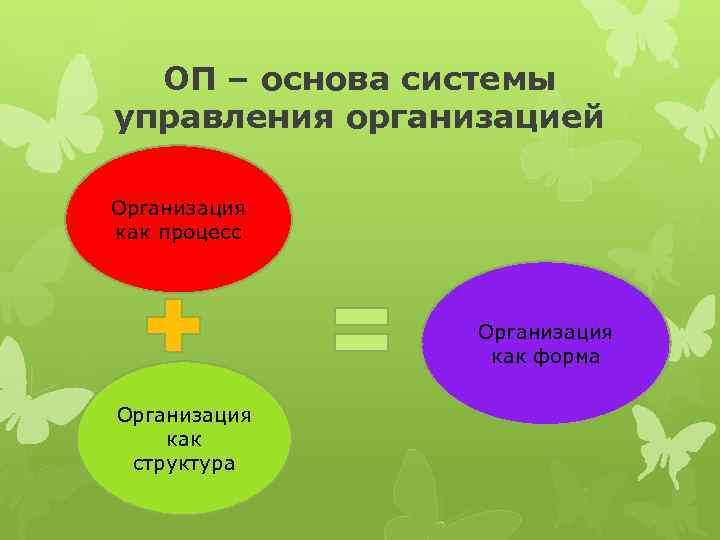 ОП – основа системы управления организацией

Организация как процесс

Организация как структура

Организация как форма